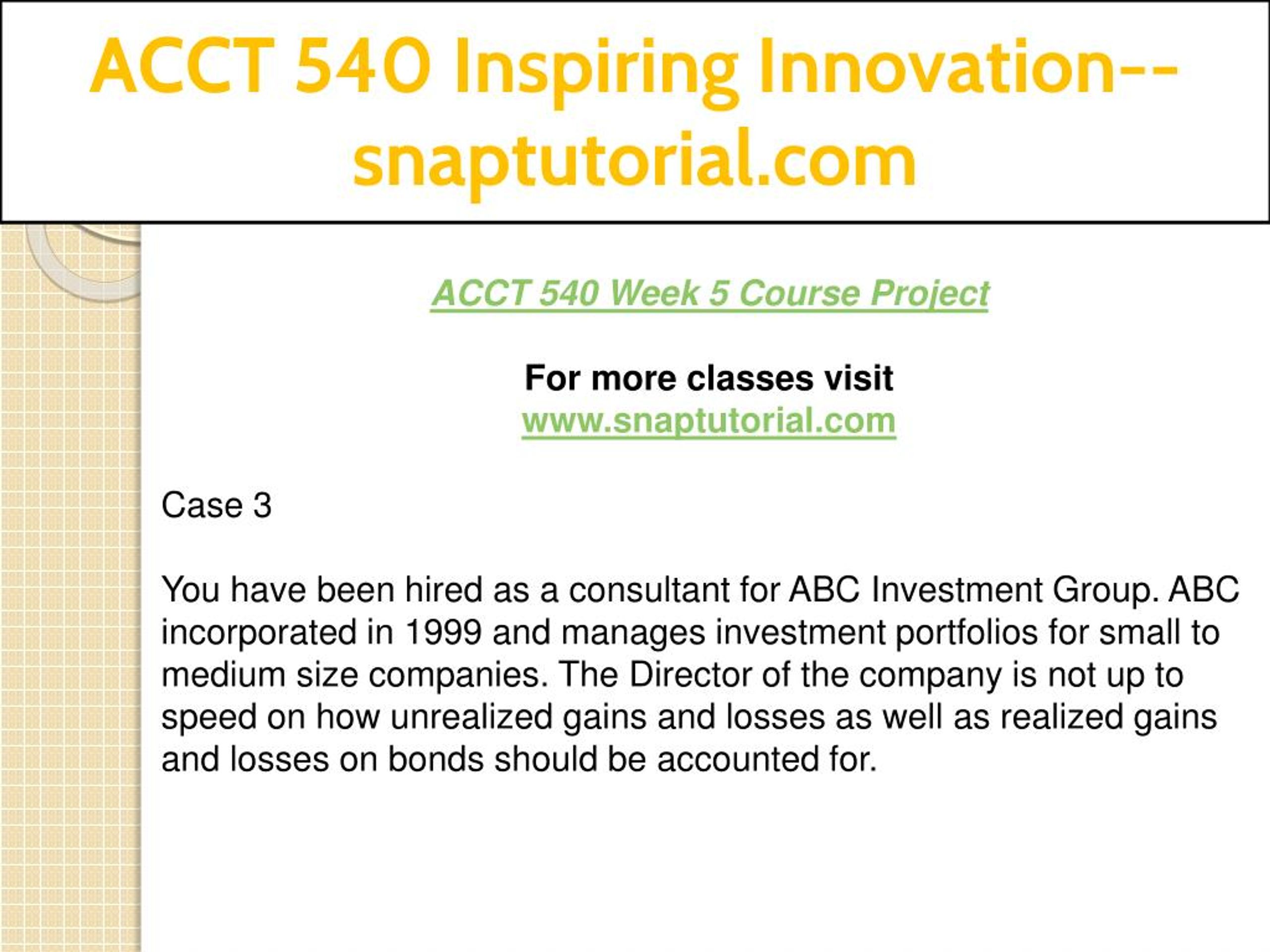 ACCT 540 Inspiring Innovation--snaptutorial.com

ACCT 540 Week 5 Course Project

For more classes visit
www.snaptutorial.com

Case 3

You have been hired as a consultant for ABC Investment Group. ABC incorporated in 1999 and manages investment portfolios for small to medium size companies. The Director of the company is not up to speed on how unrealized gains and losses as well as realized gains and losses on bonds should be accounted for.